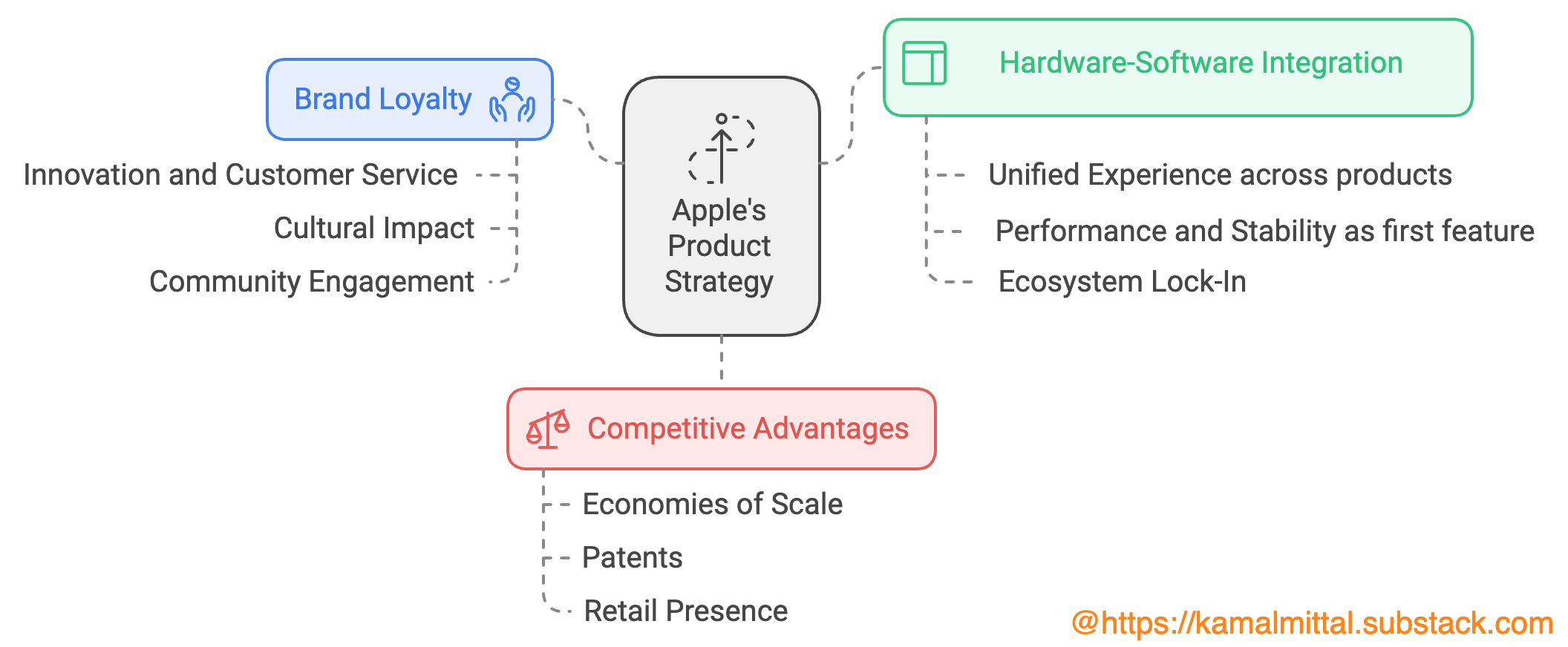 Brand Loyalty

Innovation and Customer Service

Cultural Impact

Community Engagement

Apple's Product Strategy

Hardware-Software Integration

Unified Experience across products

Performance and Stability as first feature

Ecosystem Lock-In

Competitive Advantages

Economies of Scale

Patents

Retail Presence

@https://kamalmittal.substack.com